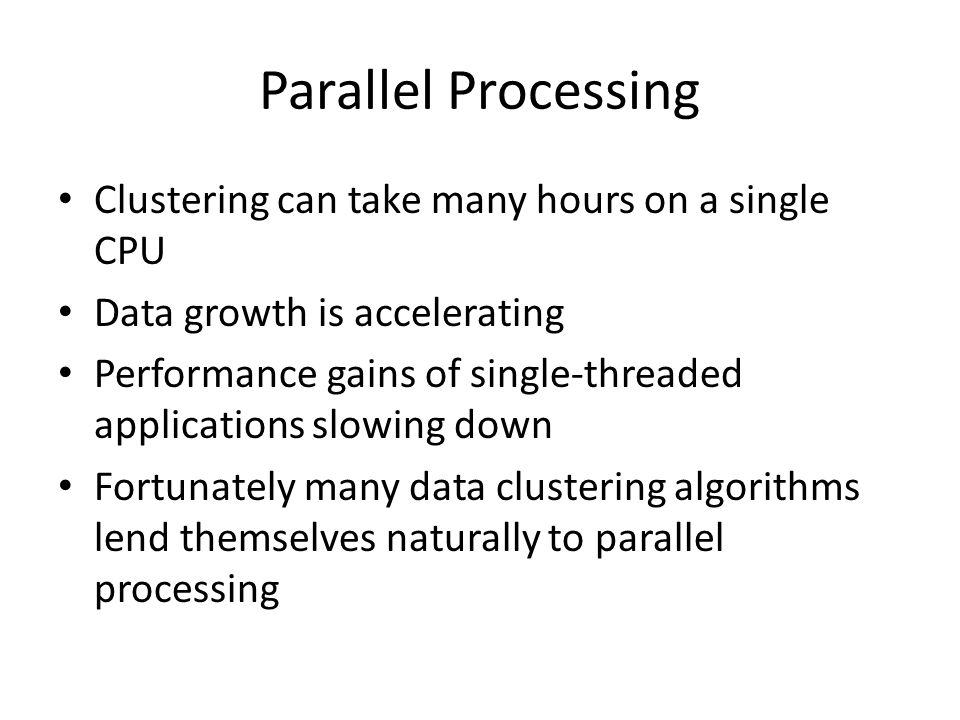 Parallel Processing

• Clustering can take many hours on a single CPU
• Data growth is accelerating
• Performance gains of single-threaded applications slowing down
• Fortunately many data clustering algorithms lend themselves naturally to parallel processing